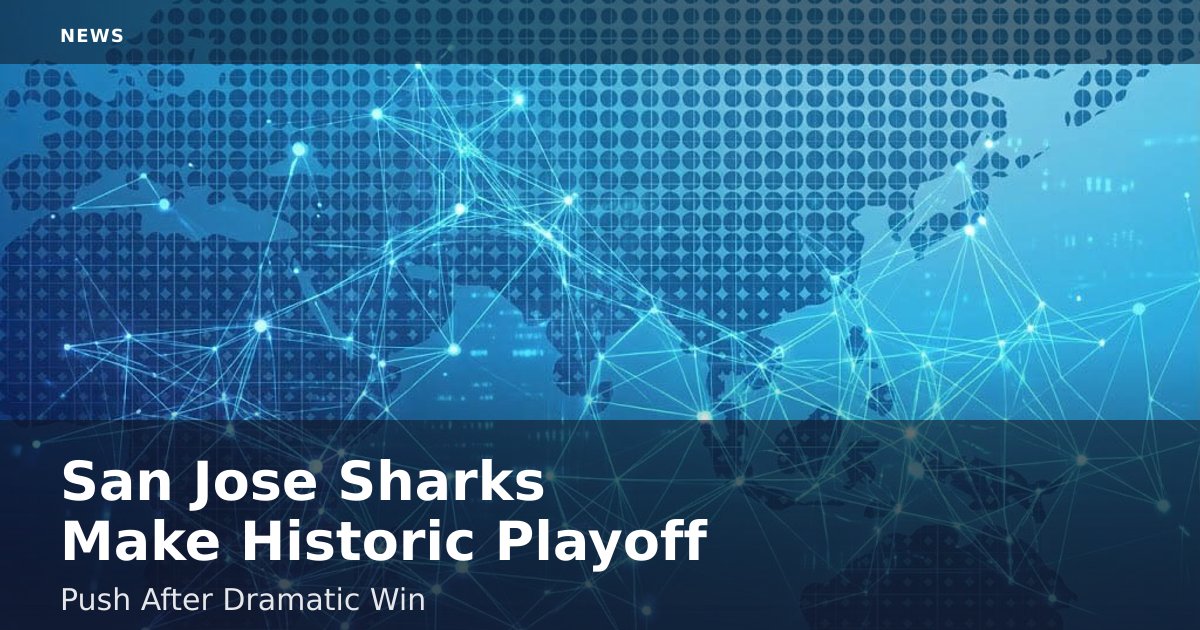 NEWS

San Jose Sharks Make Historic Playoff

Push After Dramatic Win